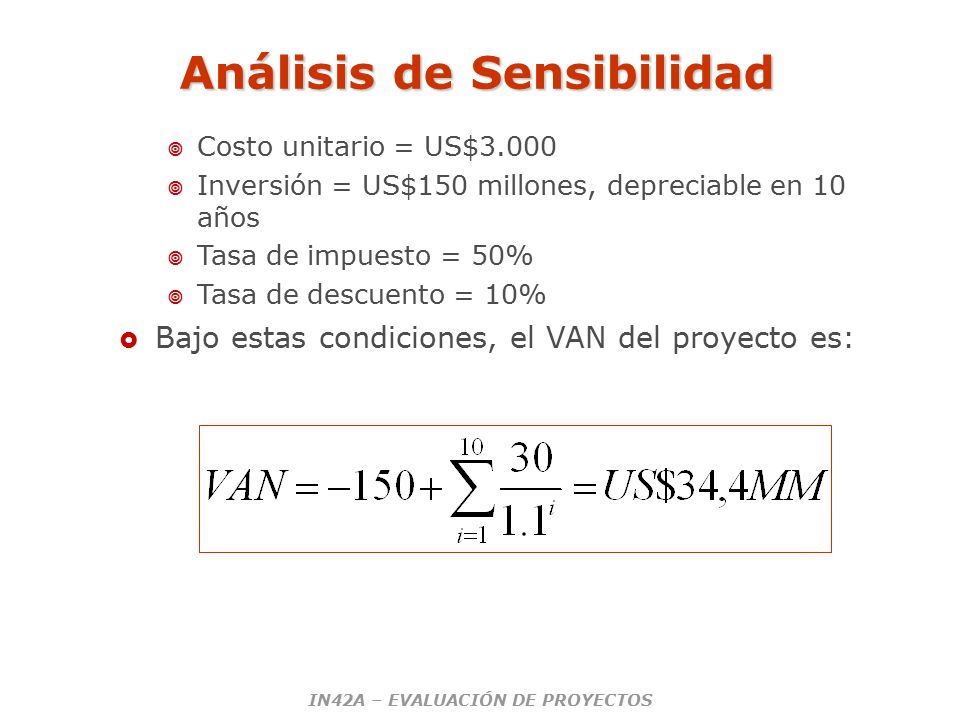 Análisis de Sensibilidad

Costo unitario = US$3.000

Inversión = US$150 millones, depreciable en 10 años

Tasa de impuesto = 50%

Tasa de descuento = 10%

Bajo estas condiciones, el VAN del proyecto es:

$VAN = -150 + \sum_{i=1}^{10} \frac{30}{1.1^i} = US\$34,4MM$

IN42A – EVALUACIÓN DE PROYECTOS